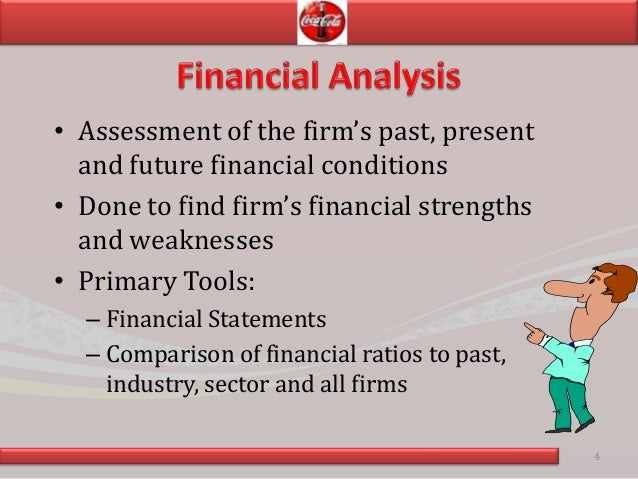 Coca-Cola

Financial Analysis

• Assessment of the firm's past, present and future financial conditions

• Done to find firm's financial strengths and weaknesses

• Primary Tools:
– Financial Statements
– Comparison of financial ratios to past, industry, sector and all firms

4